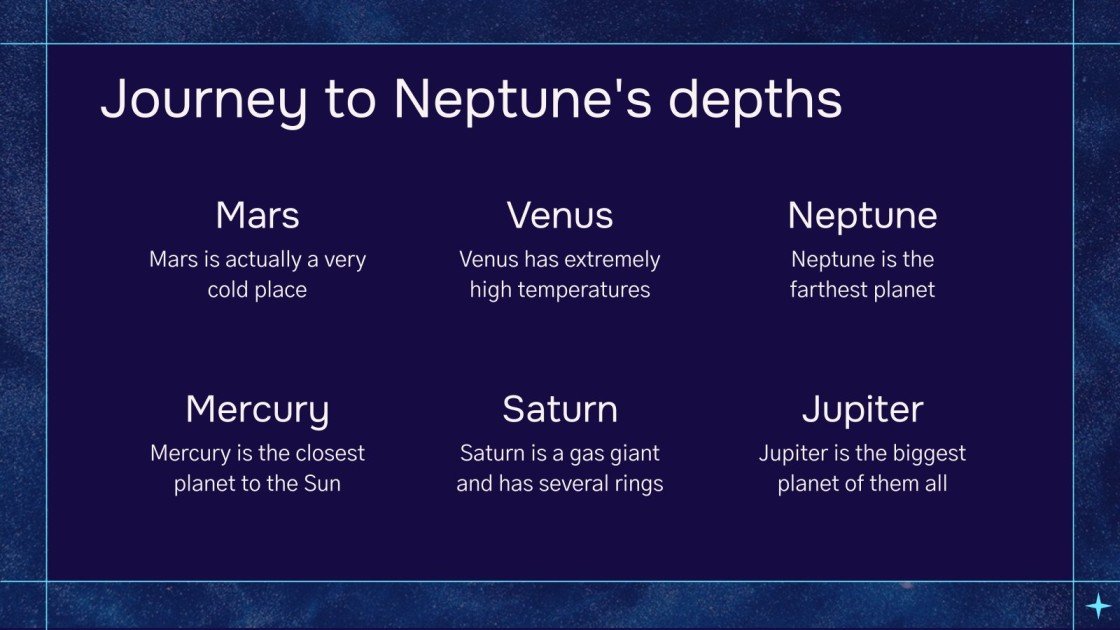 Journey to Neptune's depths

Mars
Mars is actually a very cold place

Venus
Venus has extremely high temperatures

Neptune
Neptune is the farthest planet

Mercury
Mercury is the closest planet to the Sun

Saturn
Saturn is a gas giant and has several rings

Jupiter
Jupiter is the biggest planet of them all